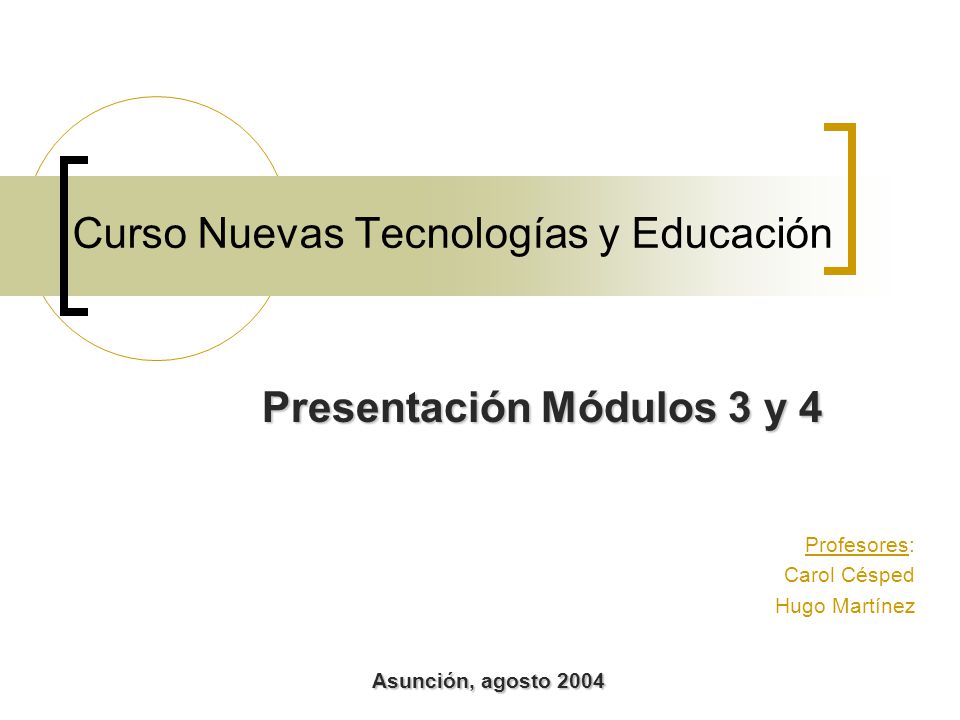 Curso Nuevas Tecnologías y Educación

Presentación Módulos 3 y 4

Profesores:
Carol Césped
Hugo Martínez

Asunción, agosto 2004